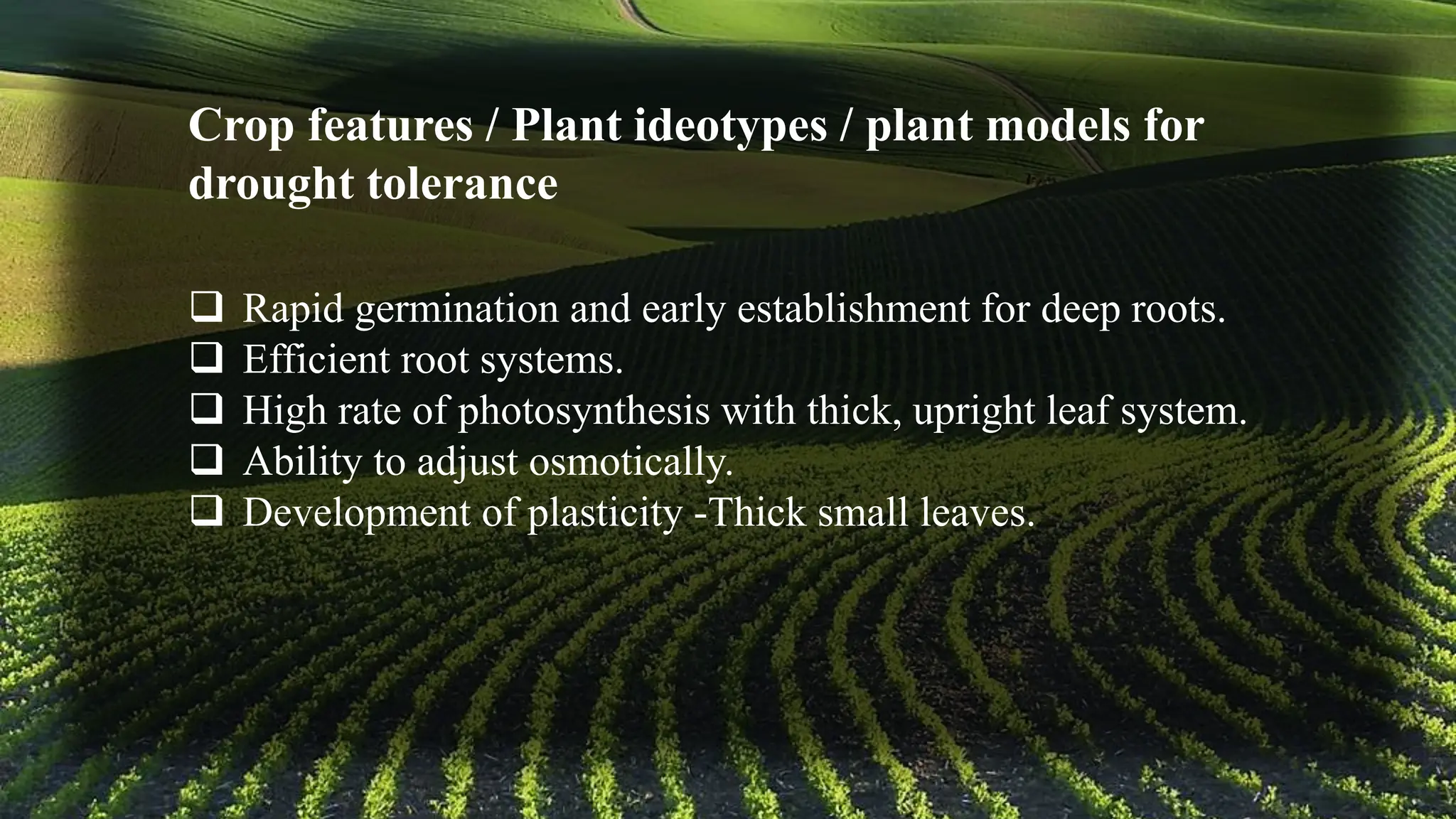 Crop features / Plant ideotypes / plant models for drought tolerance

❑ Rapid germination and early establishment for deep roots.
❑ Efficient root systems.
❑ High rate of photosynthesis with thick, upright leaf system.
❑ Ability to adjust osmotically.
❑ Development of plasticity -Thick small leaves.